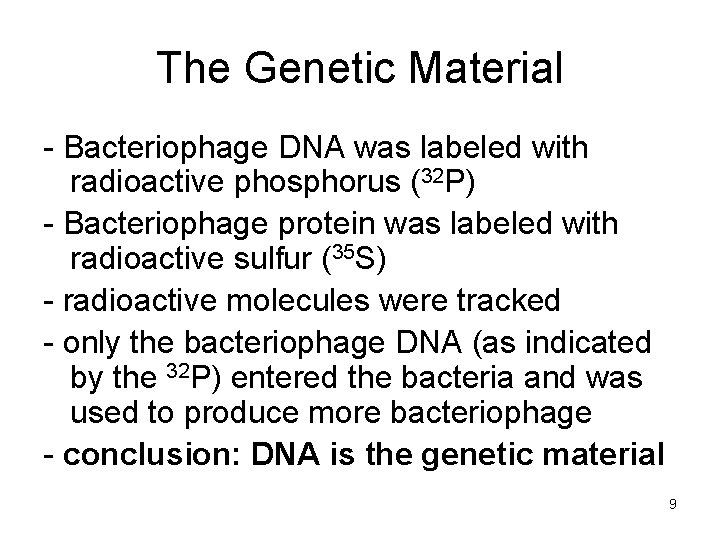 The Genetic Material

- Bacteriophage DNA was labeled with radioactive phosphorus ($^{32}P$)

- Bacteriophage protein was labeled with radioactive sulfur ($^{35}S$)

- radioactive molecules were tracked

- only the bacteriophage DNA (as indicated by the $^{32}P$) entered the bacteria and was used to produce more bacteriophage

- conclusion: DNA is the genetic material

9